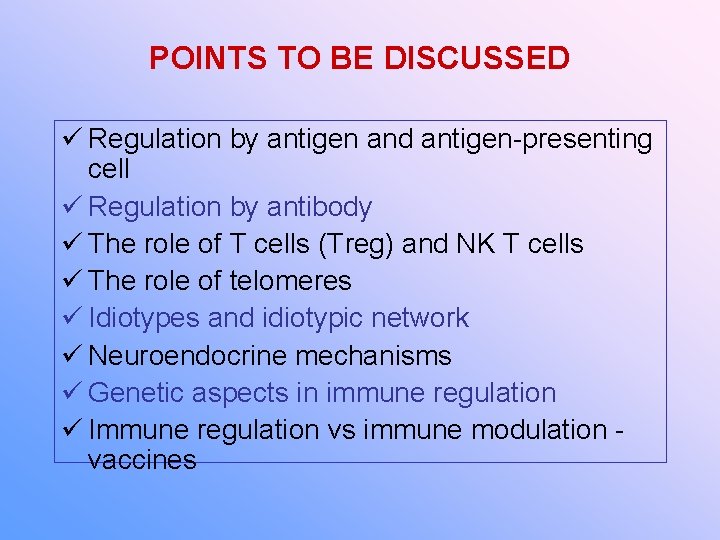 POINTS TO BE DISCUSSED

✓ Regulation by antigen and antigen-presenting cell
✓ Regulation by antibody
✓ The role of T cells (Treg) and NK T cells
✓ The role of telomeres
✓ Idiotypes and idiotypic network
✓ Neuroendocrine mechanisms
✓ Genetic aspects in immune regulation
✓ Immune regulation vs immune modulation - vaccines